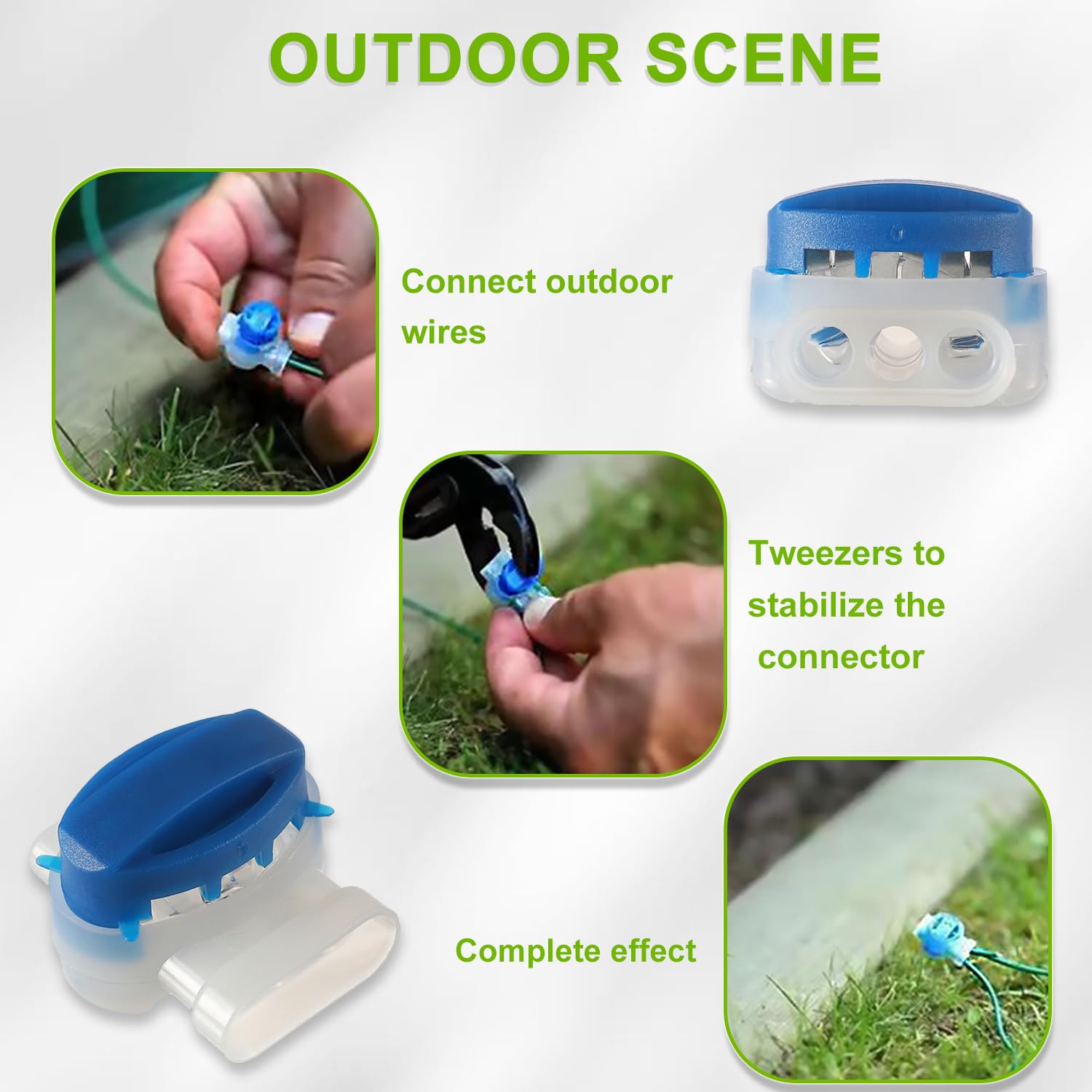 OUTDOOR SCENE

Connect outdoor wires

Tweezers to stabilize the connector

Complete effect